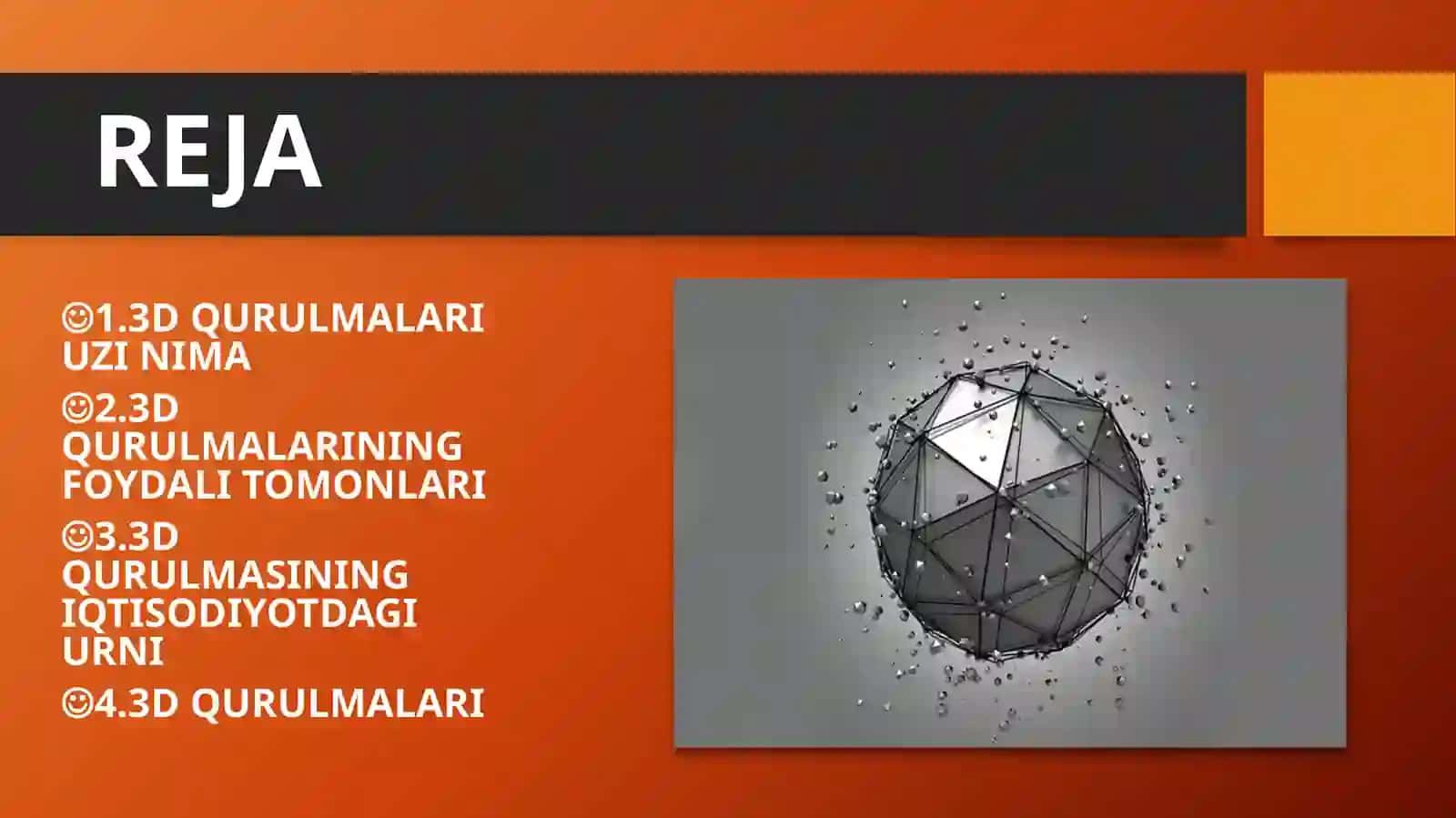 REJA

☺1.3D QURULMALARI UZI NIMA

☺2.3D QURULMALARINING FOYDALI TOMONLARI

☺3.3D QURULMASINING IQTISODIYOTDAGI URNI

☺4.3D QURULMALARI